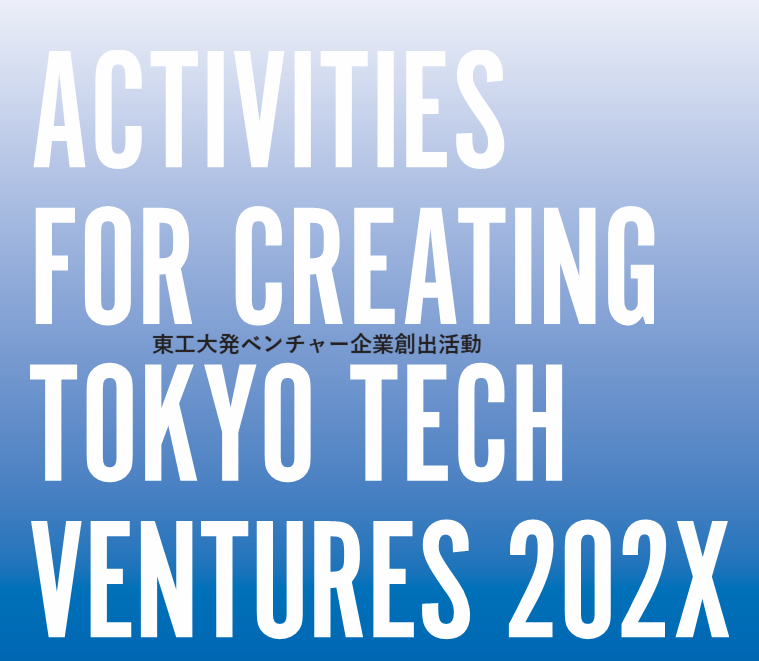 ACTIVITIES
FOR CREATING
東工大発ベンチャー企業創出活動
TOKYO TECH
VENTURES 202X